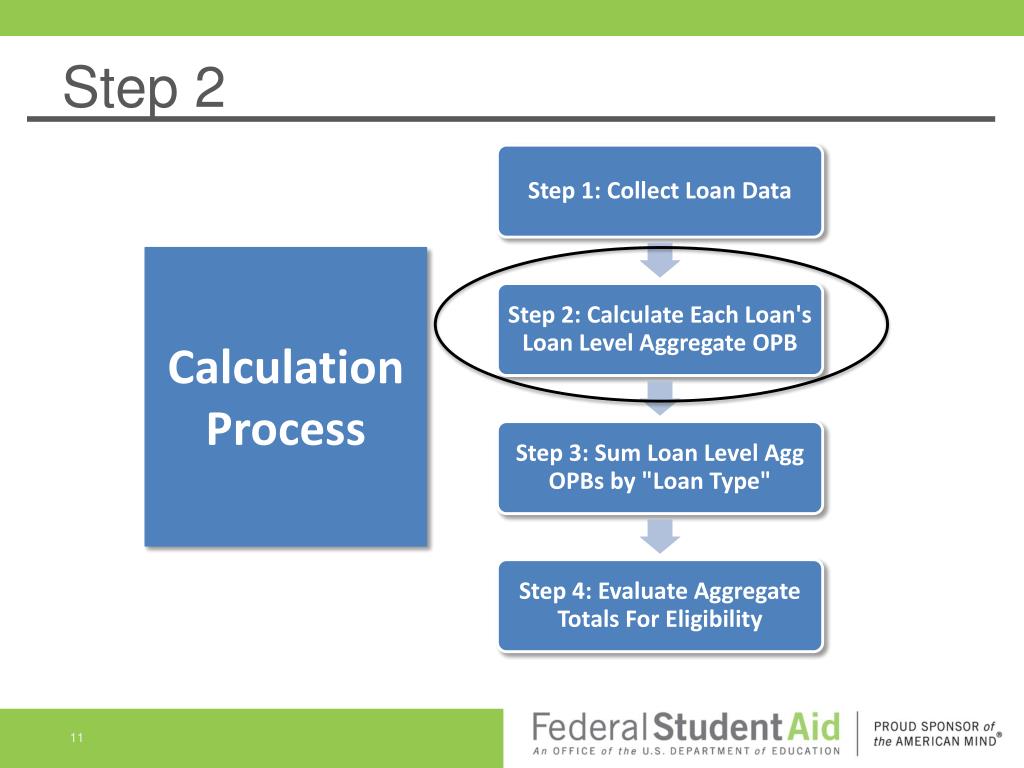 Step 2

Calculation Process

Step 1: Collect Loan Data

Step 2: Calculate Each Loan's Loan Level Aggregate OPB

Step 3: Sum Loan Level Agg OPBs by "Loan Type"

Step 4: Evaluate Aggregate Totals For Eligibility

11

Federal Student Aid
An OFFICE of the U.S. DEPARTMENT of EDUCATION

PROUD SPONSOR of the AMERICAN MIND®